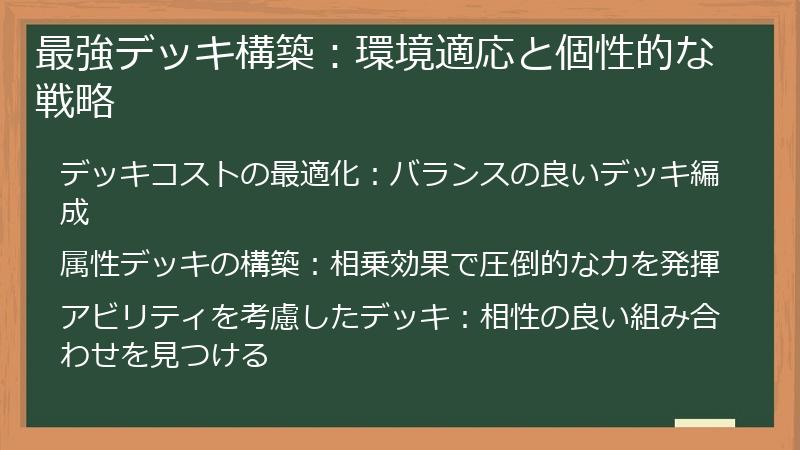 最強デッキ構築：環境適応と個性的な戦略

デッキコストの最適化：バランスの良いデッキ編成

属性デッキの構築：相乗効果で圧倒的な力を発揮

アビリティを考慮したデッキ：相性の良い組み合わせを見つける